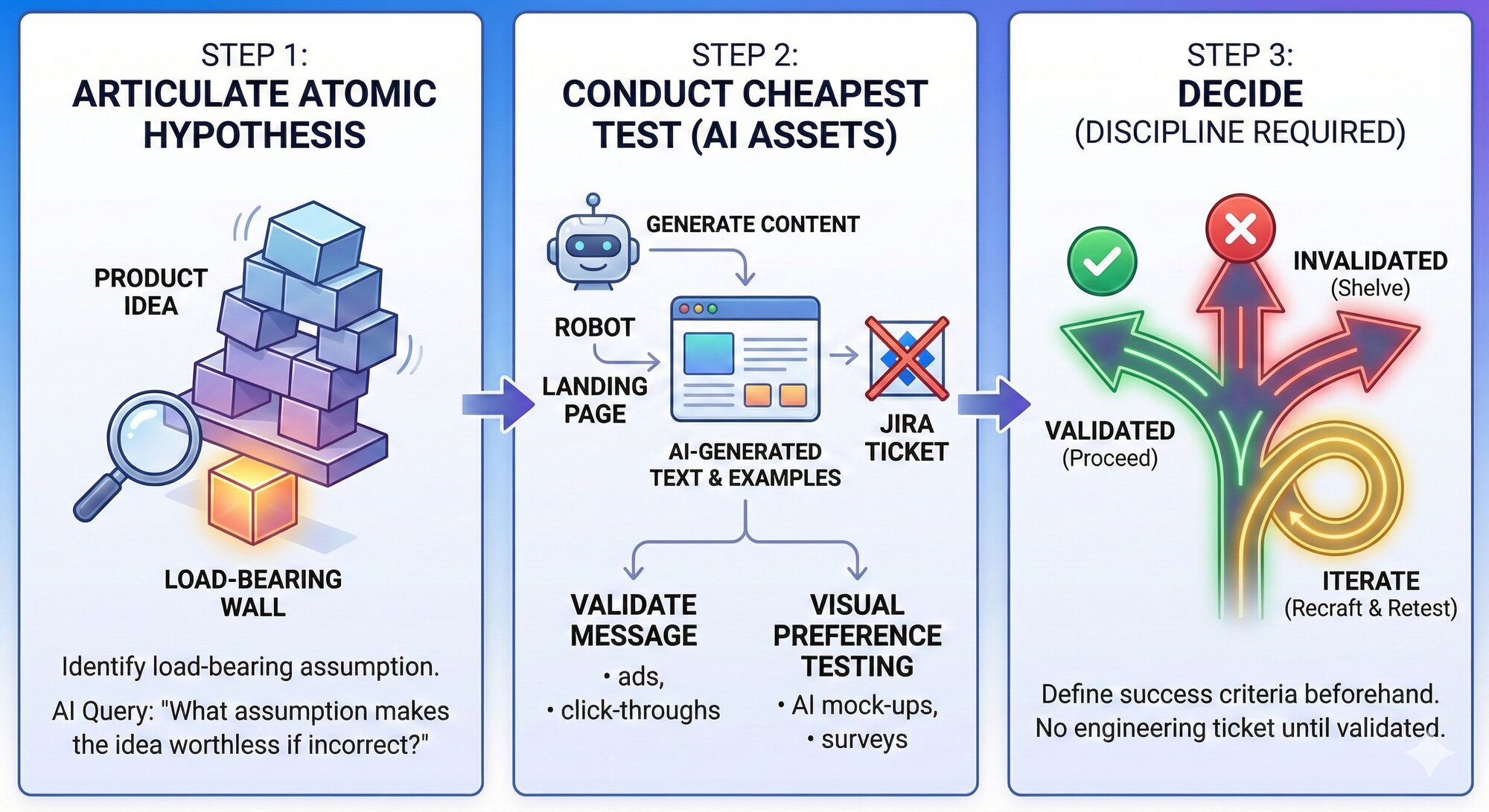 STEP 1:
ARTICULATE ATOMIC HYPOTHESIS

PRODUCT IDEA

LOAD-BEARING WALL

Identify load-bearing assumption.

AI Query: "What assumption makes the idea worthless if incorrect?"

STEP 2:
CONDUCT CHEAPEST TEST (AI ASSETS)

GENERATE CONTENT

ROBOT

LANDING PAGE

AI-GENERATED TEXT & EXAMPLES

JIRA TICKET

VALIDATE MESSAGE
• ads,
• click-throughs

VISUAL PREFERENCE TESTING
• AI mock-ups,
• surveys

STEP 3:
DECIDE
(DISCIPLINE REQUIRED)

INVALIDATED
(Shelve)

VALIDATED
(Proceed)

ITERATE
(Recraft & Retest)

Define success criteria beforehand.
No engineering ticket until validated.